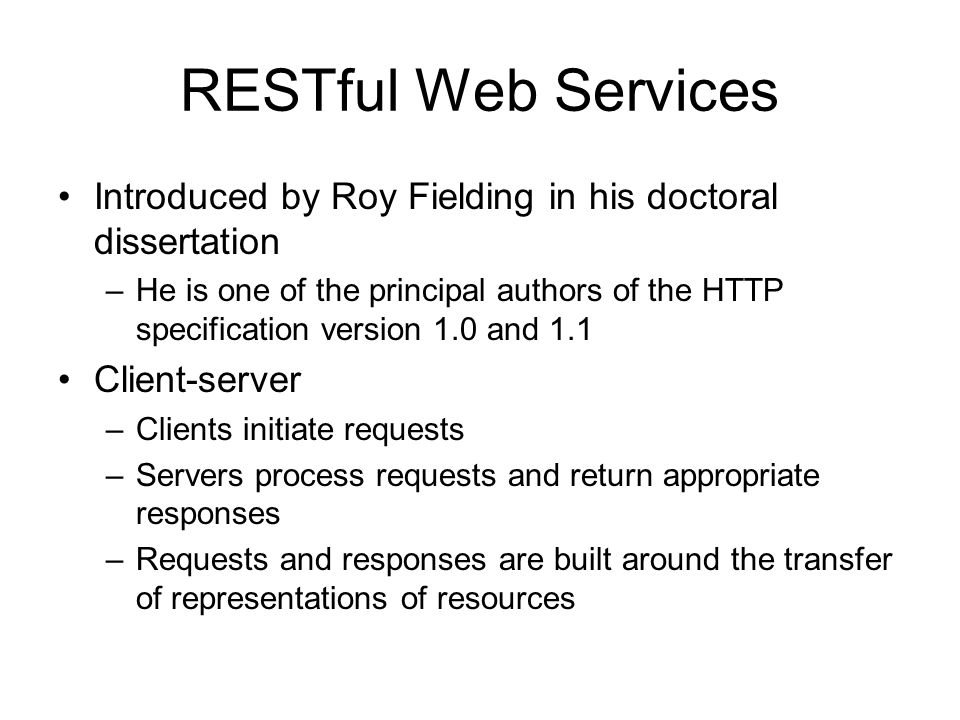 RESTful Web Services

• Introduced by Roy Fielding in his doctoral dissertation
– He is one of the principal authors of the HTTP specification version 1.0 and 1.1

• Client-server
– Clients initiate requests
– Servers process requests and return appropriate responses
– Requests and responses are built around the transfer of representations of resources